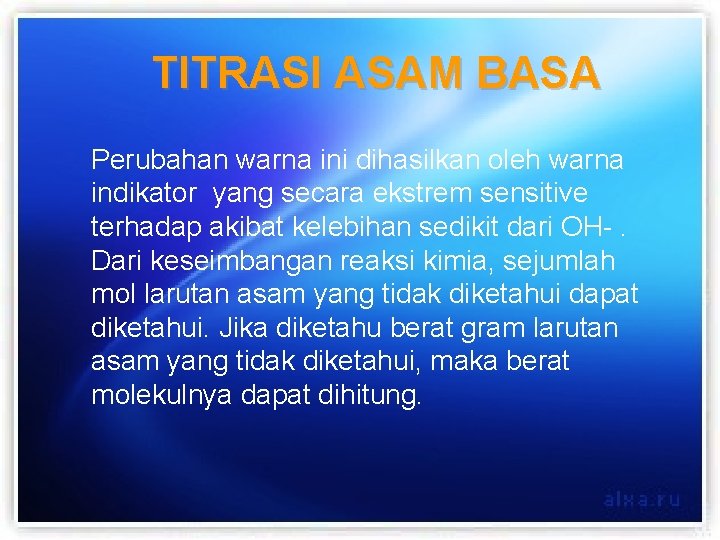 TITRASI ASAM BASA

Perubahan warna ini dihasilkan oleh warna indikator yang secara ekstrem sensitive terhadap akibat kelebihan sedikit dari OH- . Dari keseimbangan reaksi kimia, sejumlah mol larutan asam yang tidak diketahui dapat diketahui. Jika diketahu berat gram larutan asam yang tidak diketahui, maka berat molekulnya dapat dihitung.

alxa.ru